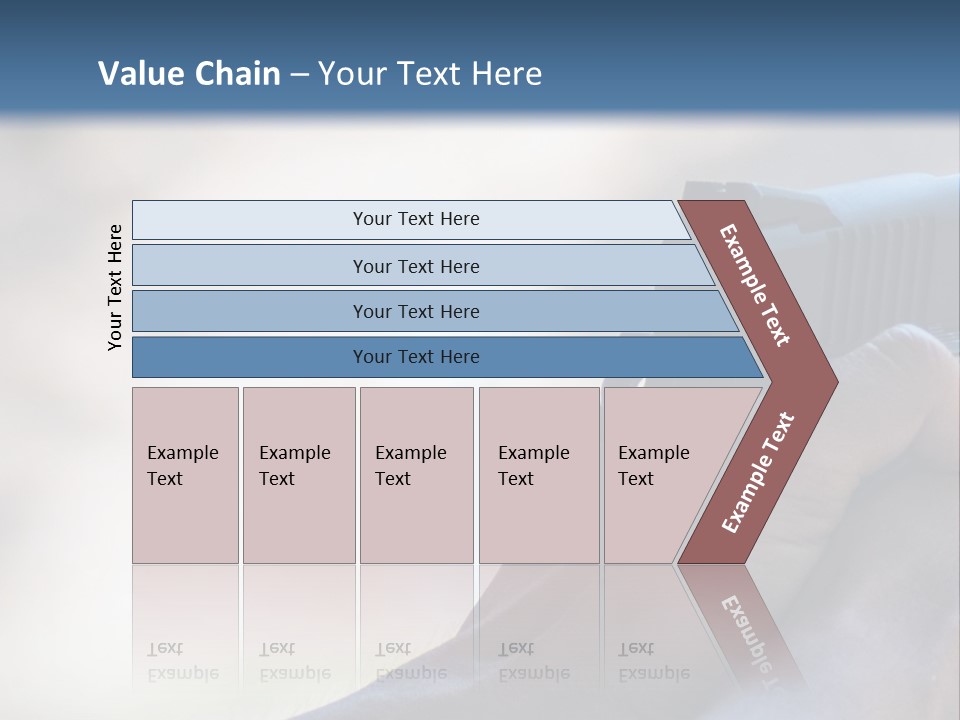 Value Chain – Your Text Here

Your Text Here

Your Text Here

Your Text Here

Your Text Here

Your Text Here

Example Text

Example Text

Example Text

Example Text

Example Text

Example Text

Example Text